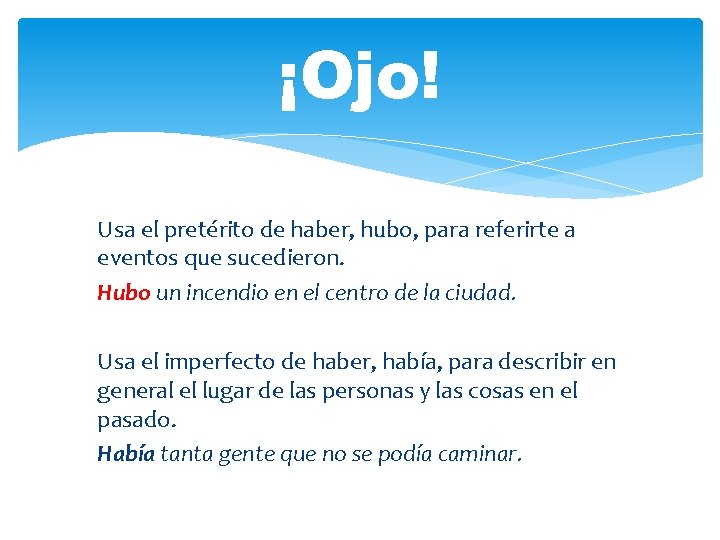 ¡Ojo!

Usa el pretérito de haber, hubo, para referirte a eventos que sucedieron.

Hubo un incendio en el centro de la ciudad.

Usa el imperfecto de haber, había, para describir en general el lugar de las personas y las cosas en el pasado.

Había tanta gente que no se podía caminar.